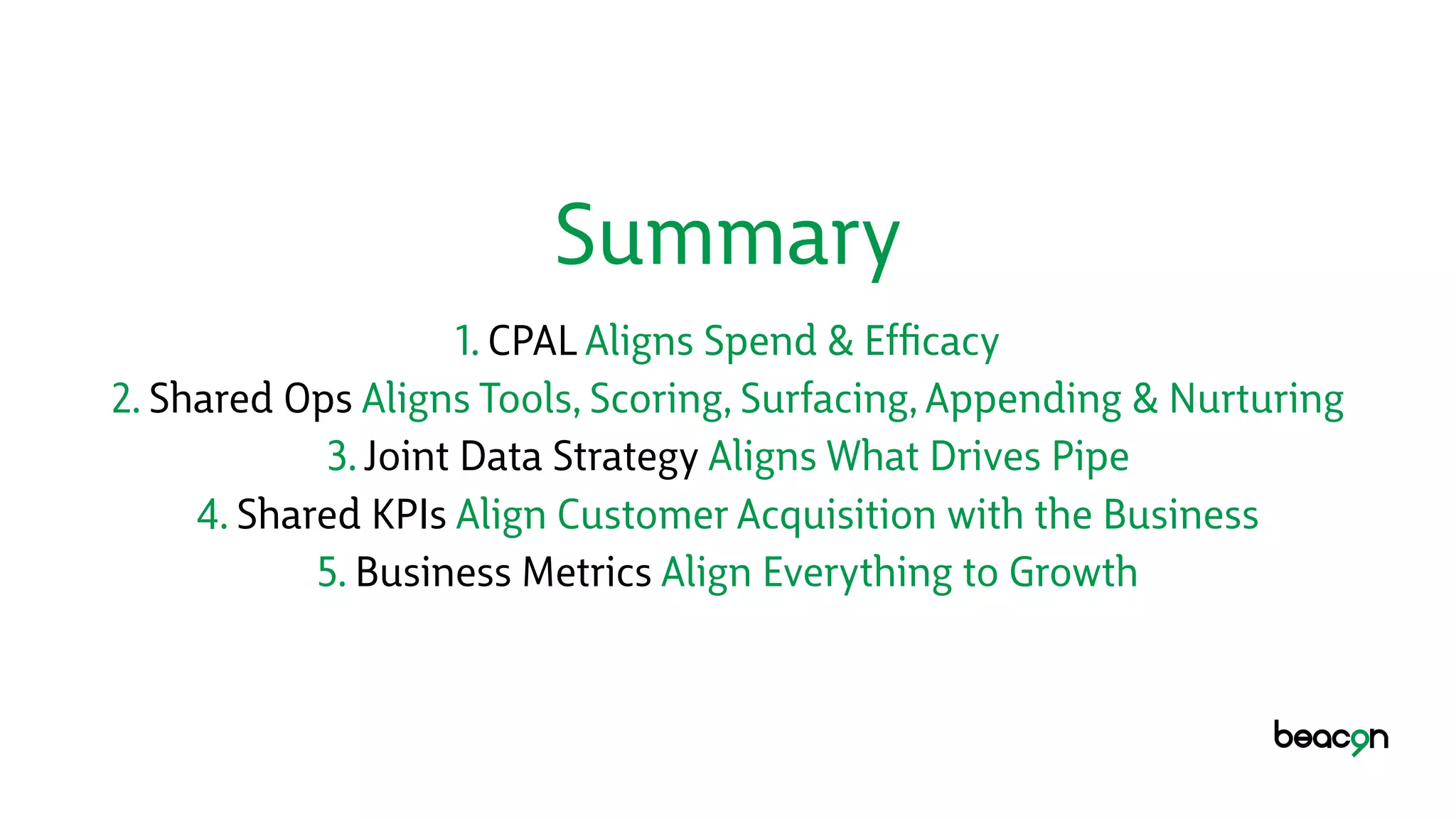 Summary

1. CPAL Aligns Spend & Efficacy
2. Shared Ops Aligns Tools, Scoring, Surfacing, Appending & Nurturing
3. Joint Data Strategy Aligns What Drives Pipe
4. Shared KPIs Align Customer Acquisition with the Business
5. Business Metrics Align Everything to Growth

beac9n